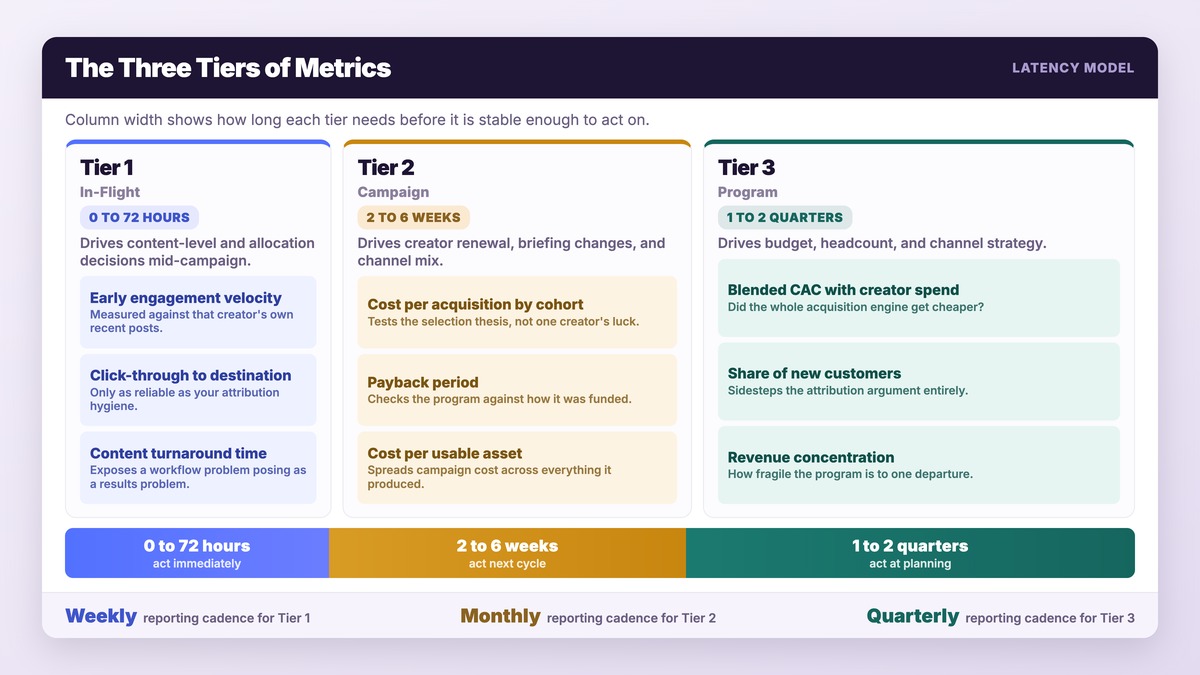 The Three Tiers of Metrics

LATENCY MODEL

Column width shows how long each tier needs before it is stable enough to act on.

Tier 1
In-Flight
0 TO 72 HOURS
Drives content-level and allocation decisions mid-campaign.

Early engagement velocity
Measured against that creator's own recent posts.

Click-through to destination
Only as reliable as your attribution hygiene.

Content turnaround time
Exposes a workflow problem posing as a results problem.

Tier 2
Campaign
2 TO 6 WEEKS
Drives creator renewal, briefing changes, and channel mix.

Cost per acquisition by cohort
Tests the selection thesis, not one creator's luck.

Payback period
Checks the program against how it was funded.

Cost per usable asset
Spreads campaign cost across everything it produced.

Tier 3
Program
1 TO 2 QUARTERS
Drives budget, headcount, and channel strategy.

Blended CAC with creator spend
Did the whole acquisition engine get cheaper?

Share of new customers
Sidesteps the attribution argument entirely.

Revenue concentration
How fragile the program is to one departure.

0 to 72 hours
act immediately

2 to 6 weeks
act next cycle

1 to 2 quarters
act at planning

Weekly reporting cadence for Tier 1

Monthly reporting cadence for Tier 2

Quarterly reporting cadence for Tier 3